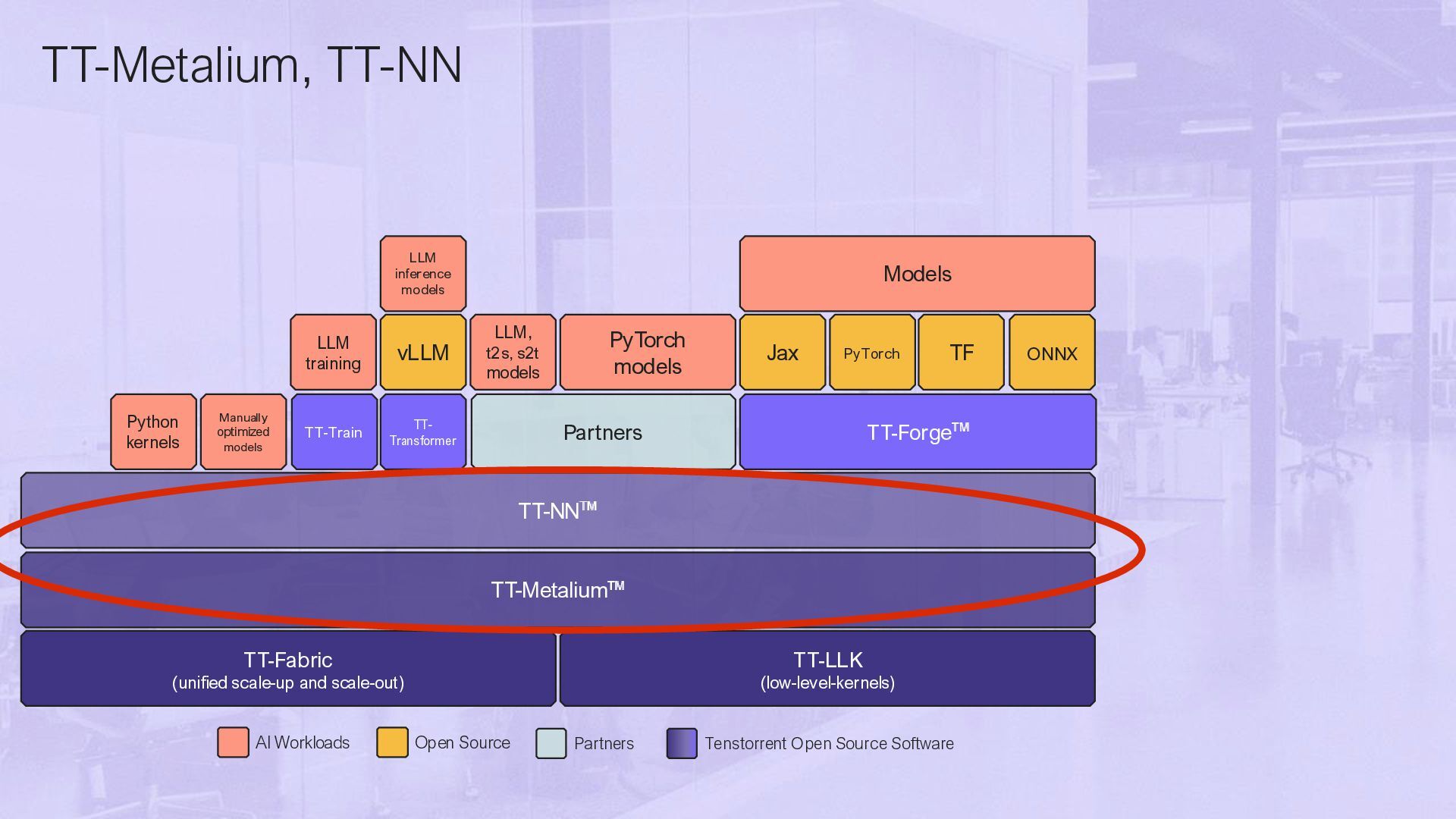 TT-Metalium, TT-NN

LLM inference models

Models

LLM training

vLLM

LLM, t2s, s2t models

PyTorch models

Jax

PyTorch

TF

ONNX

Python kernels

Manually optimized models

TT-Train

TT-Transformer

Partners

TT-Forge™

TT-NN™

TT-Metalium™

TT-Fabric
(unified scale-up and scale-out)

TT-LLK
(low-level-kernels)

AI Workloads

Open Source

Partners

Tenstorrent Open Source Software